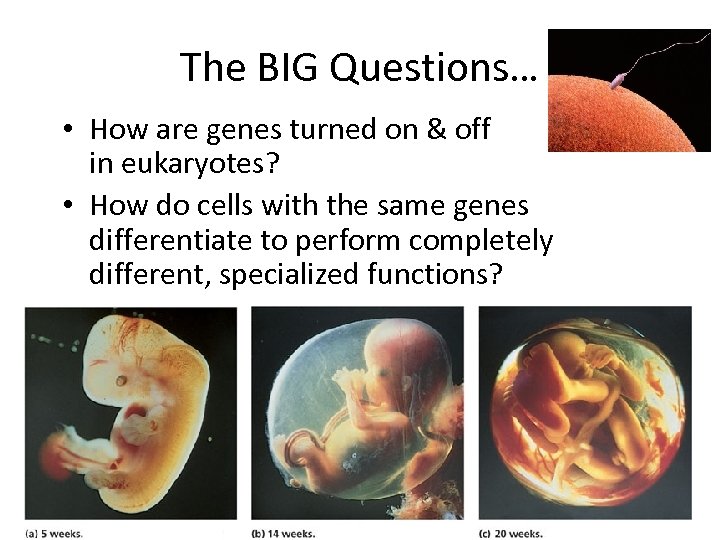 The BIG Questions…

• How are genes turned on & off in eukaryotes?

• How do cells with the same genes differentiate to perform completely different, specialized functions?

(a) 5 weeks.

(b) 14 weeks.

(c) 20 weeks.